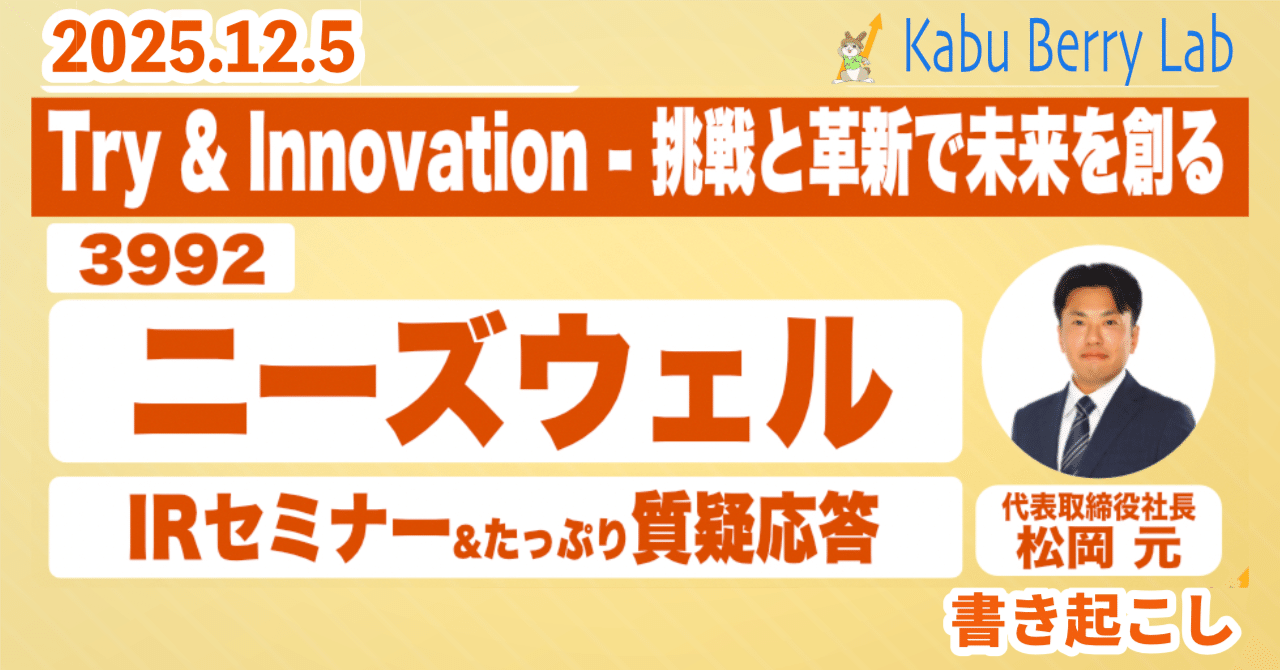 2025.12.5

Kabu Berry Lab

Try & Innovation - 挑戦と革新で未来を創る

3992

ニーズウェル

IRセミナー&たっぷり質疑応答

代表取締役社長
松岡 元

書き起こし